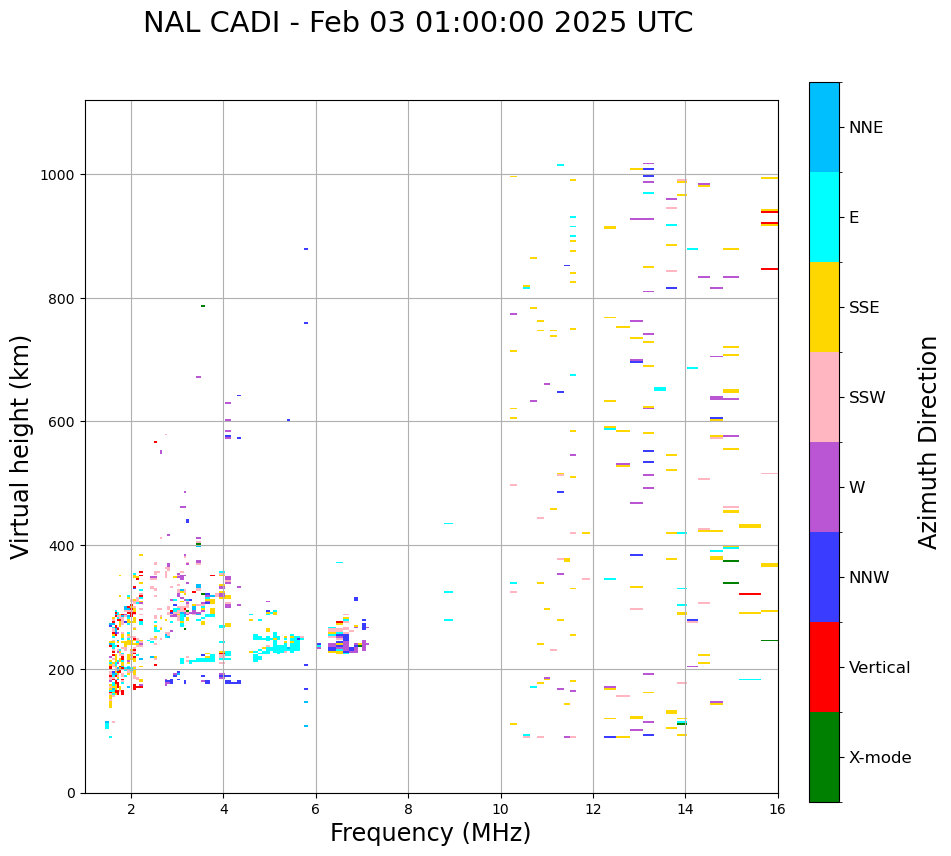 NAL CADI - Feb 03 01:00:00 2025 UTC

Virtual height (km)

1000
800
600
400
200
0

2 4 6 8 10 12 14 16

Frequency (MHz)

NNE
E
SSE
SSW
W
NNW
Vertical
X-mode

Azimuth Direction